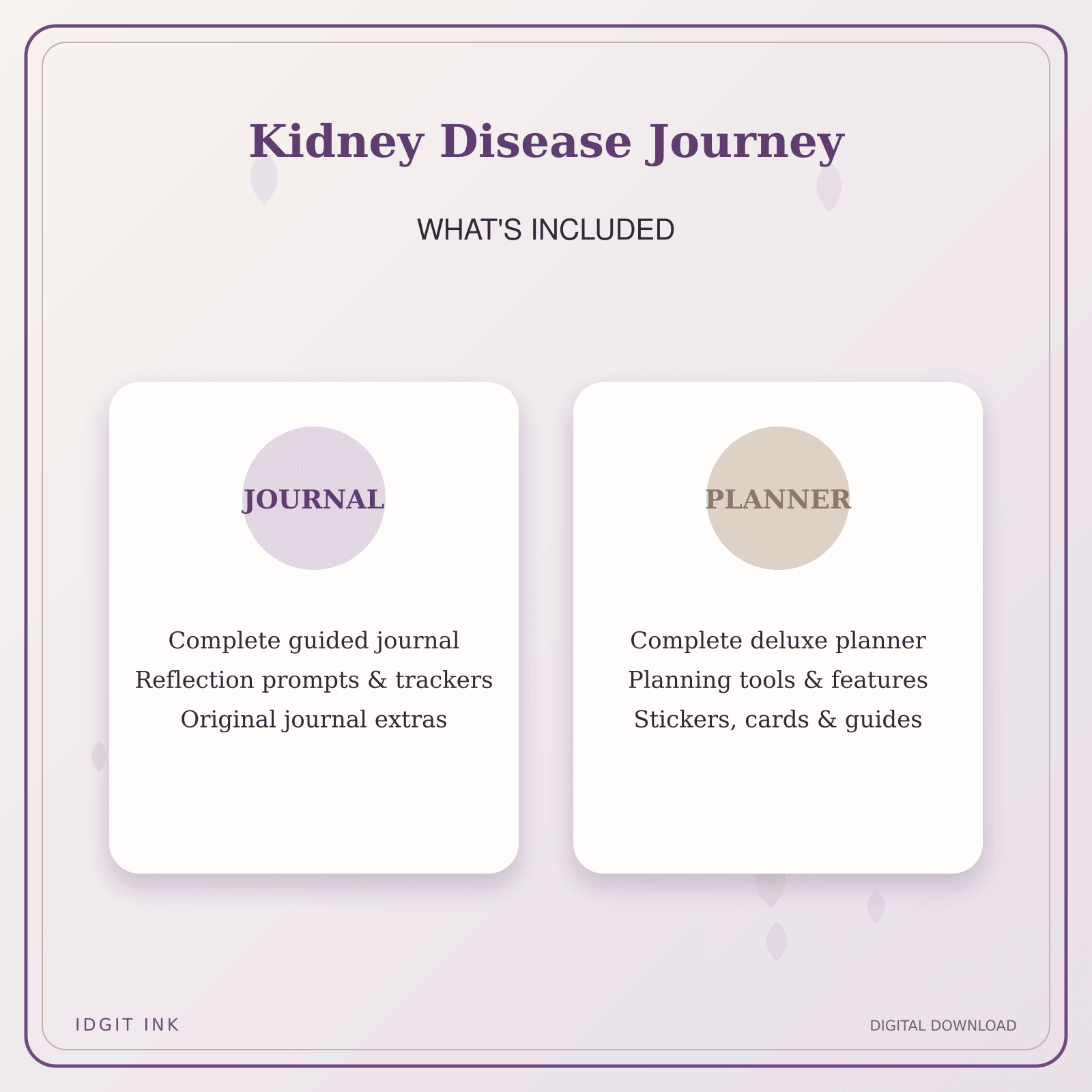 Kidney Disease Journey

WHAT'S INCLUDED

JOURNAL

Complete guided journal
Reflection prompts & trackers
Original journal extras

PLANNER

Complete deluxe planner
Planning tools & features
Stickers, cards & guides

IDGIT INK

DIGITAL DOWNLOAD